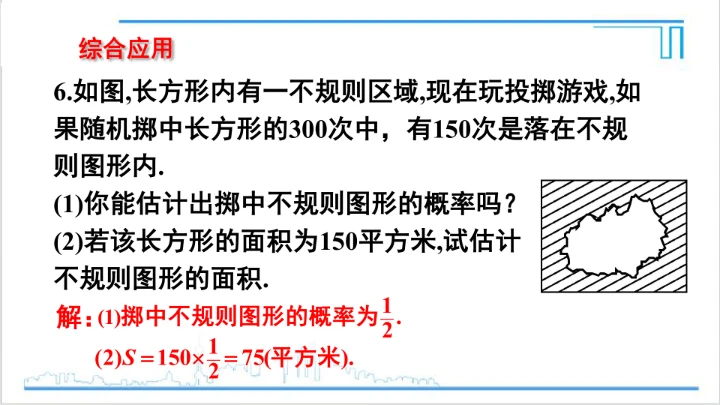 综合应用

6.如图,长方形内有一不规则区域,现在玩投掷游戏,如果随机掷中长方形的300次中，有150次是落在不规则图形内.

(1)你能估计出掷中不规则图形的概率吗？

(2)若该长方形的面积为150平方米,试估计不规则图形的面积.

解：(1)掷中不规则图形的概率为$\frac{1}{2}$.

(2)$S=150\times\frac{1}{2}=75$(平方米).